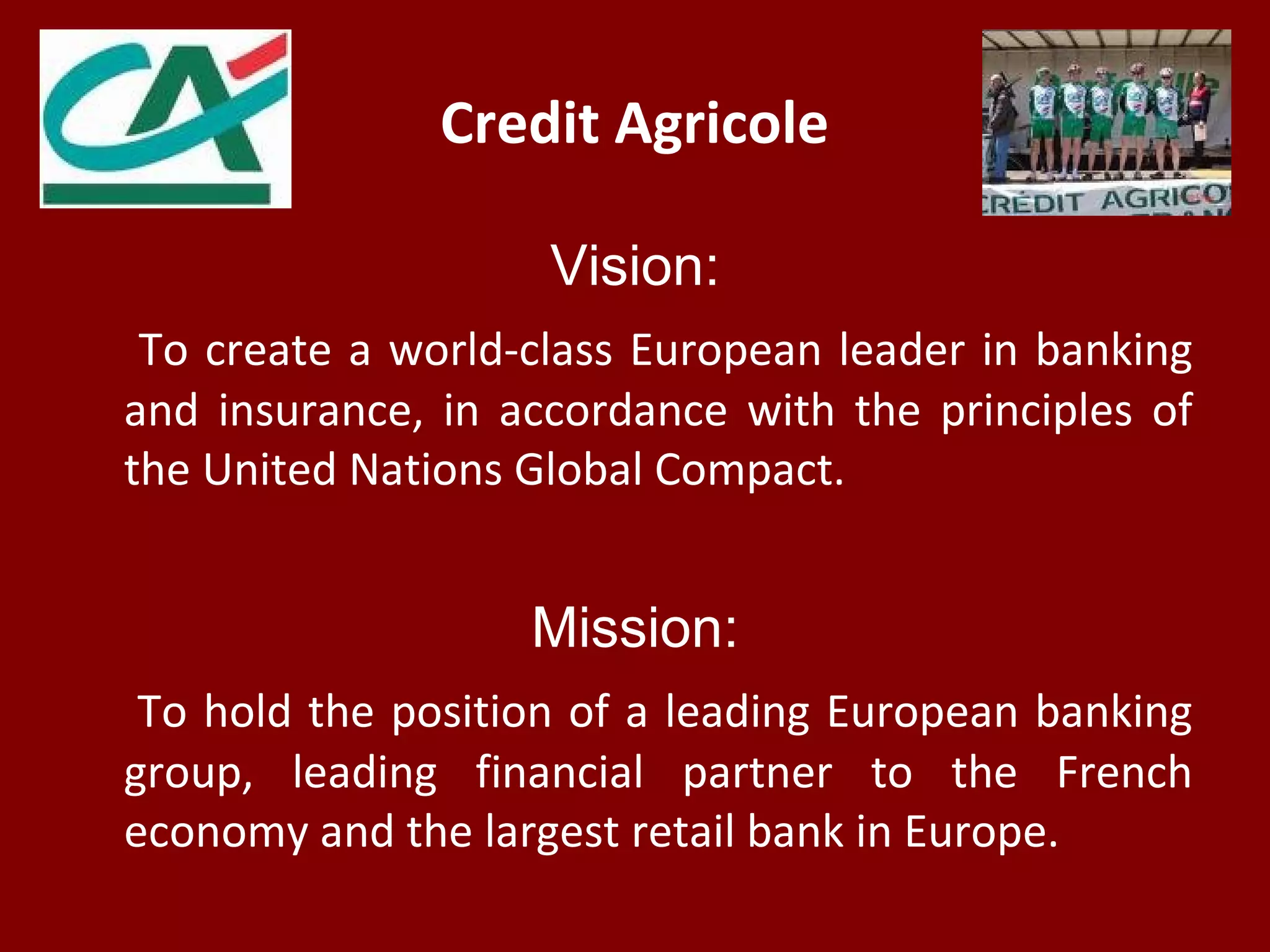 Credit Agricole

CRÉDIT AGRICO

Vision:

To create a world-class European leader in banking and insurance, in accordance with the principles of the United Nations Global Compact.

Mission:

To hold the position of a leading European banking group, leading financial partner to the French economy and the largest retail bank in Europe.